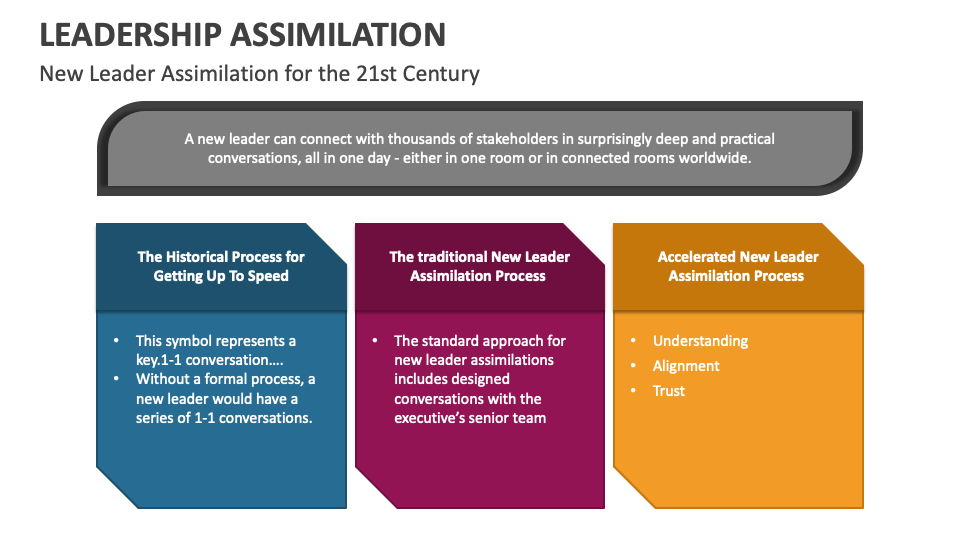 LEADERSHIP ASSIMILATION

New Leader Assimilation for the 21st Century

A new leader can connect with thousands of stakeholders in surprisingly deep and practical conversations, all in one day - either in one room or in connected rooms worldwide.

The Historical Process for Getting Up To Speed

- This symbol represents a key.1-1 conversation….
- Without a formal process, a new leader would have a series of 1-1 conversations.

The traditional New Leader Assimilation Process

- The standard approach for new leader assimilations includes designed conversations with the executive's senior team

Accelerated New Leader Assimilation Process

- Understanding
- Alignment
- Trust